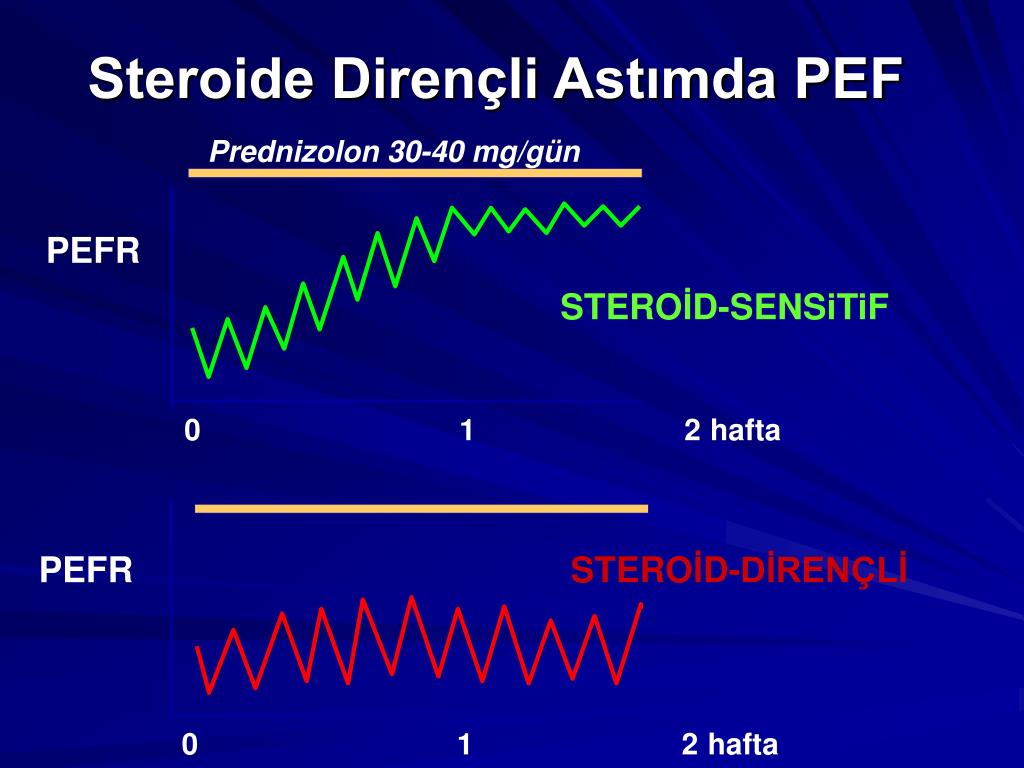 Steroide Dirençli Astımda PEF

Prednizolon 30-40 mg/gün

PEFR

STEROİD-SENSiTiF

0 1 2 hafta

PEFR

STEROİD-DİRENÇLİ

0 1 2 hafta